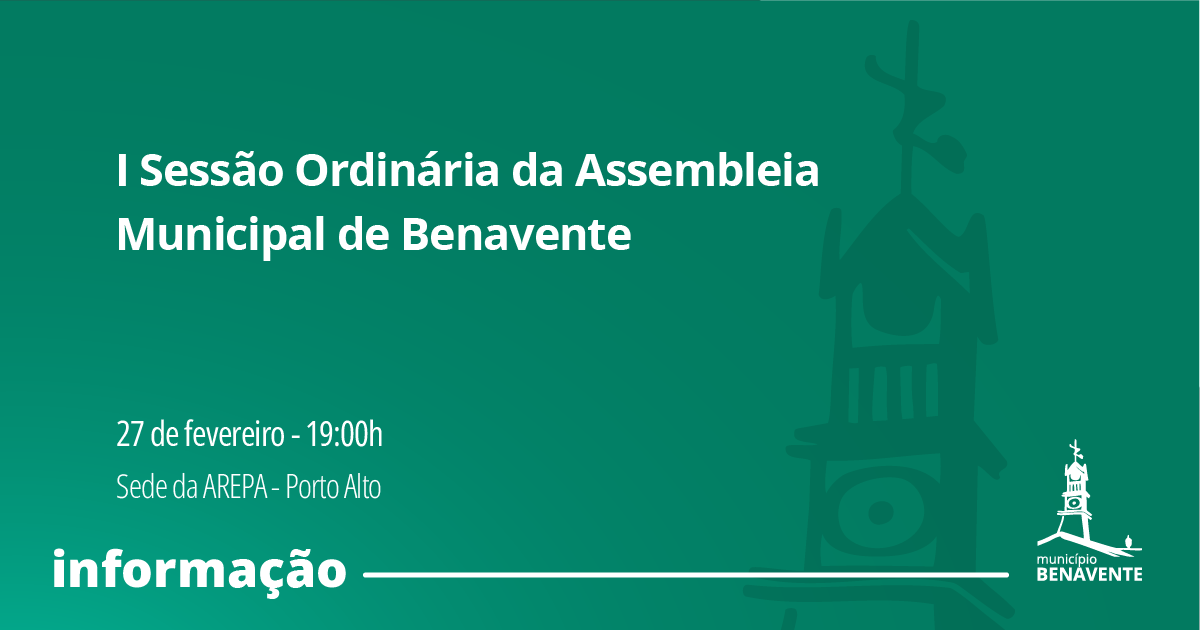 I Sessão Ordinária da Assembleia Municipal de Benavente

27 de fevereiro - 19:00h

Sede da AREPA - Porto Alto

informação

município
BENAVENTE